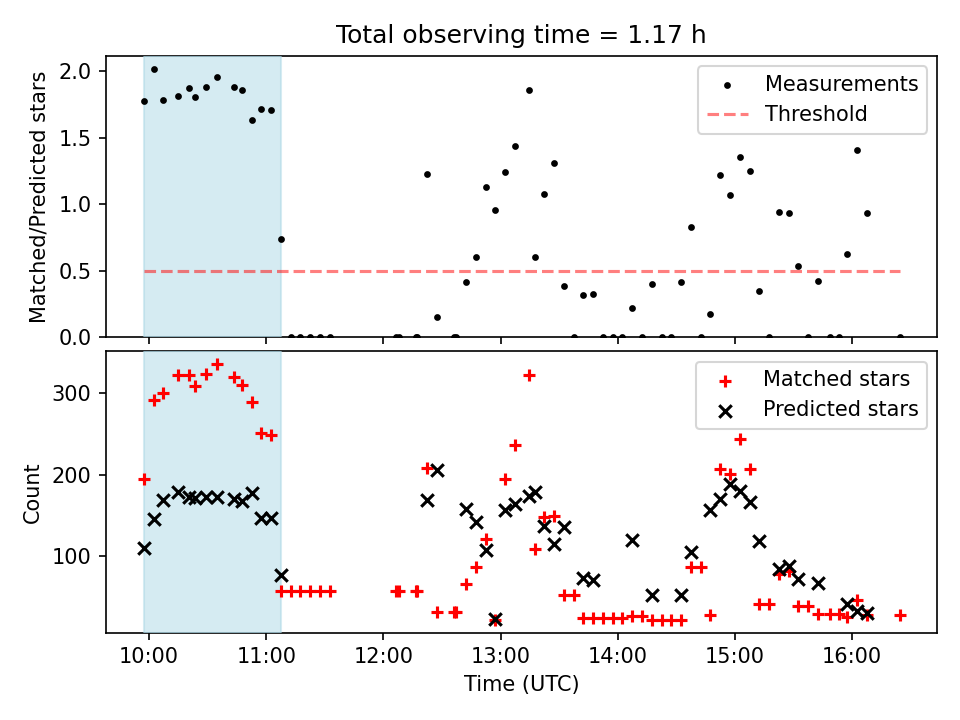 Total observing time = 1.17 h

Matched/Predicted stars

2.0
1.5
1.0
0.5
0.0

Measurements
Threshold

Count

300
200
100

Matched stars
Predicted stars

10:00
11:00
12:00
13:00
14:00
15:00
16:00

Time (UTC)